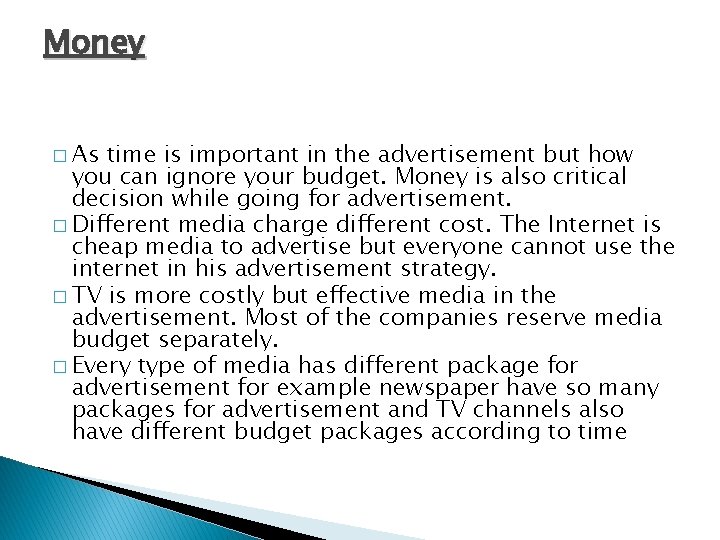 Money

□ As time is important in the advertisement but how you can ignore your budget. Money is also critical decision while going for advertisement.
□ Different media charge different cost. The Internet is cheap media to advertise but everyone cannot use the internet in his advertisement strategy.
□ TV is more costly but effective media in the advertisement. Most of the companies reserve media budget separately.
□ Every type of media has different package for advertisement for example newspaper have so many packages for advertisement and TV channels also have different budget packages according to time